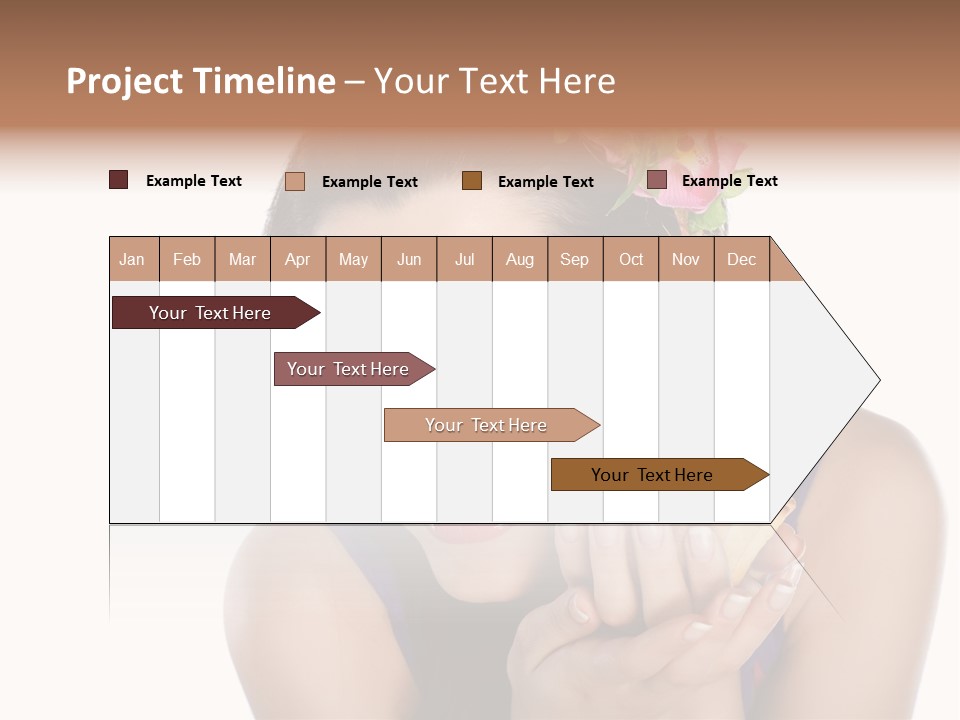 Project Timeline – Your Text Here

Example Text Example Text Example Text Example Text

| Jan | Feb | Mar | Apr | May | Jun | Jul | Aug | Sep | Oct | Nov | Dec |
|---|---|---|---|---|---|---|---|---|---|---|---|

Your Text Here

Your Text Here

Your Text Here

Your Text Here